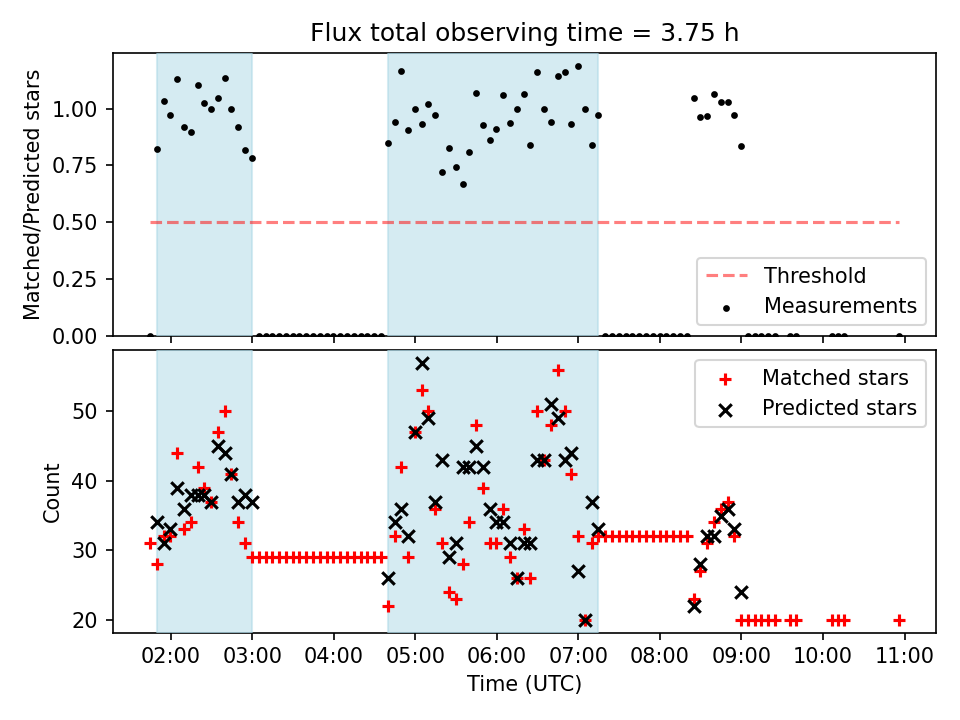 Flux total observing time = 3.75 h

Matched/Predicted stars

1.00
0.75
0.50
0.25
0.00

Threshold
Measurements

Count

50
40
30
20

Matched stars
Predicted stars

02:00 03:00 04:00 05:00 06:00 07:00 08:00 09:00 10:00 11:00

Time (UTC)